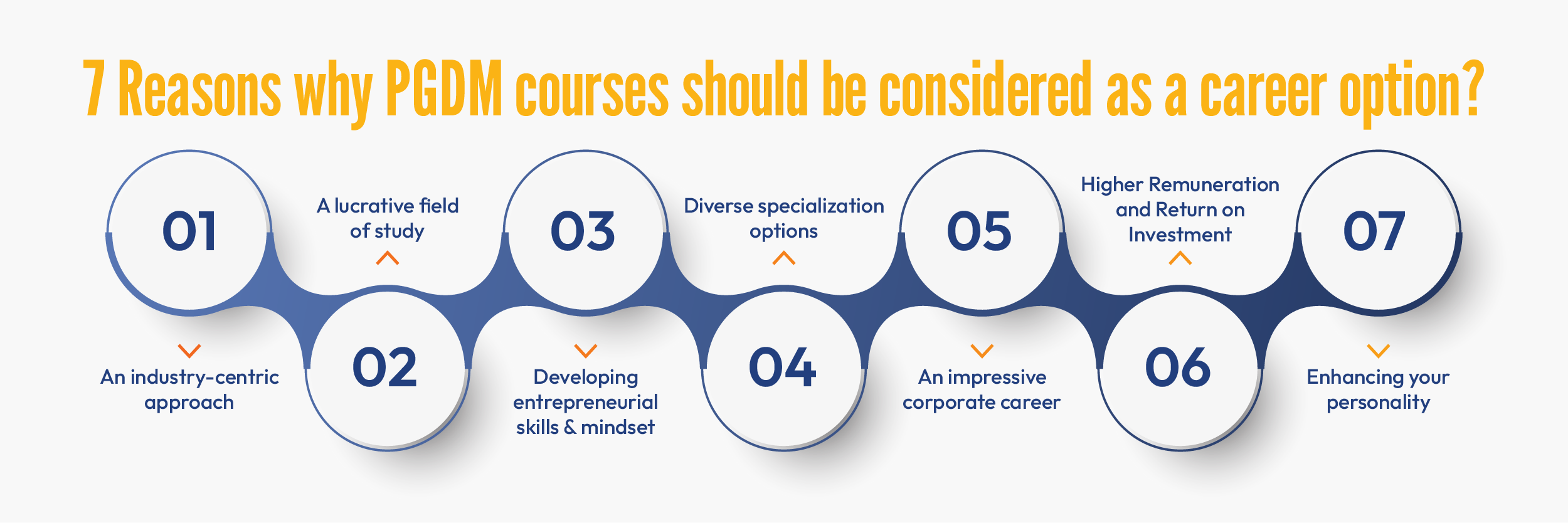 7 Reasons why PGDM courses should be considered as a career option?

01

An industry-centric approach

02

A lucrative field of study

03

Developing entrepreneurial skills & mindset

04

Diverse specialization options

05

An impressive corporate career

06

Higher Remuneration and Return on Investment

07

Enhancing your personality